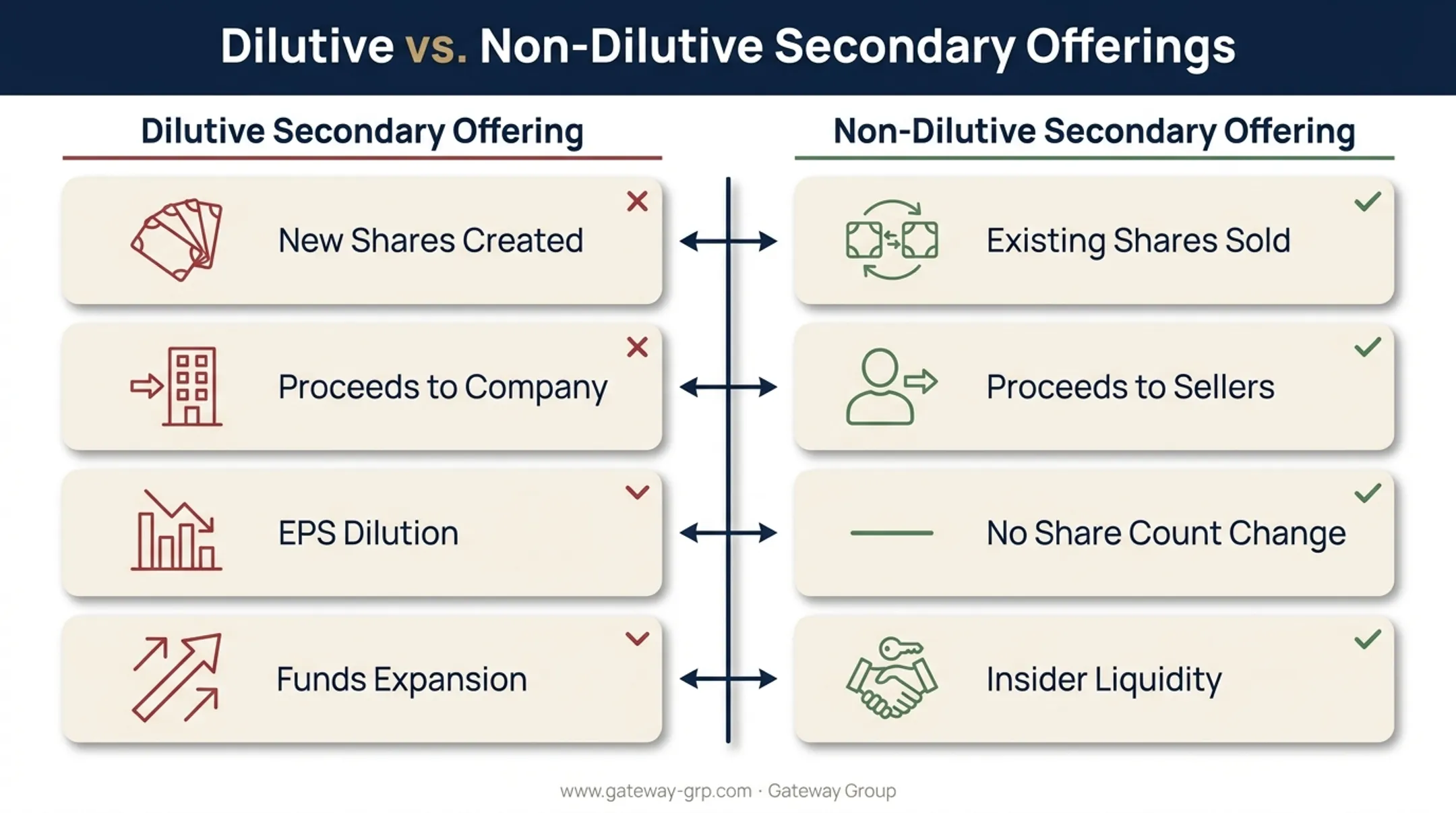 Dilutive vs. Non-Dilutive Secondary Offerings

Dilutive Secondary Offering

New Shares Created

Proceeds to Company

EPS Dilution

Funds Expansion

Non-Dilutive Secondary Offering

Existing Shares Sold

Proceeds to Sellers

No Share Count Change

Insider Liquidity

www.gateway-grp.com · Gateway Group